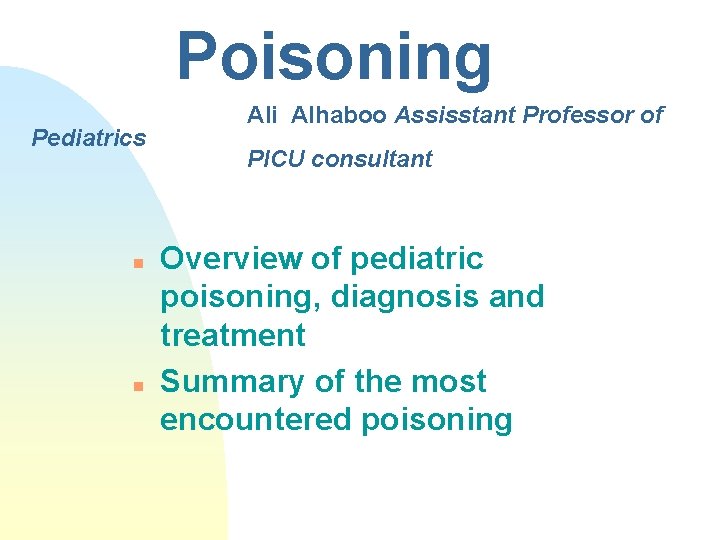 Poisoning

Ali Alhaboo Assisstant Professor of Pediatrics

PICU consultant

- Overview of pediatric poisoning, diagnosis and treatment
- Summary of the most encountered poisoning